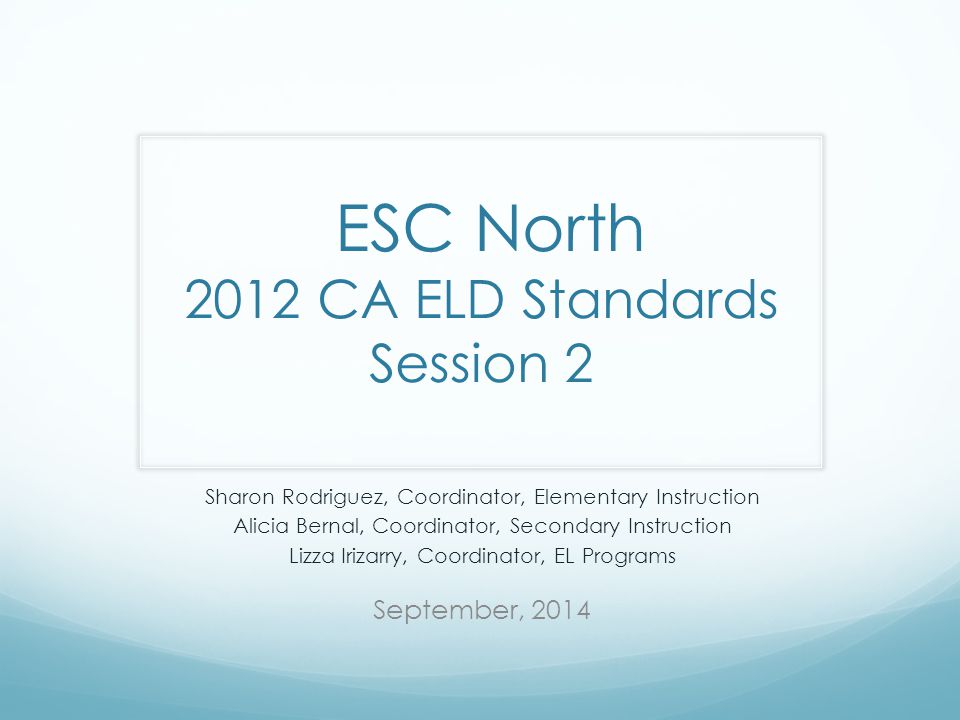 ESC North
2012 CA ELD Standards
Session 2

Sharon Rodriguez, Coordinator, Elementary Instruction
Alicia Bernal, Coordinator, Secondary Instruction
Lizza Irizarry, Coordinator, EL Programs

September, 2014